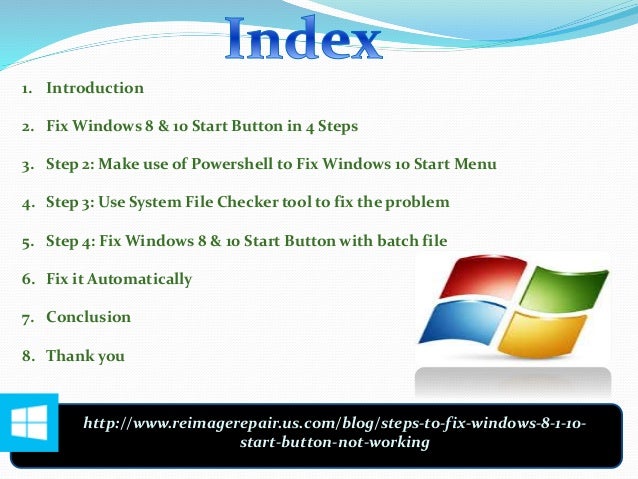 Index

1. Introduction
2. Fix Windows 8 & 10 Start Button in 4 Steps
3. Step 2: Make use of Powershell to Fix Windows 10 Start Menu
4. Step 3: Use System File Checker tool to fix the problem
5. Step 4: Fix Windows 8 & 10 Start Button with batch file
6. Fix it Automatically
7. Conclusion
8. Thank you

http://www.reimagerepair.us.com/blog/steps-to-fix-windows-8-1-10-start-button-not-working